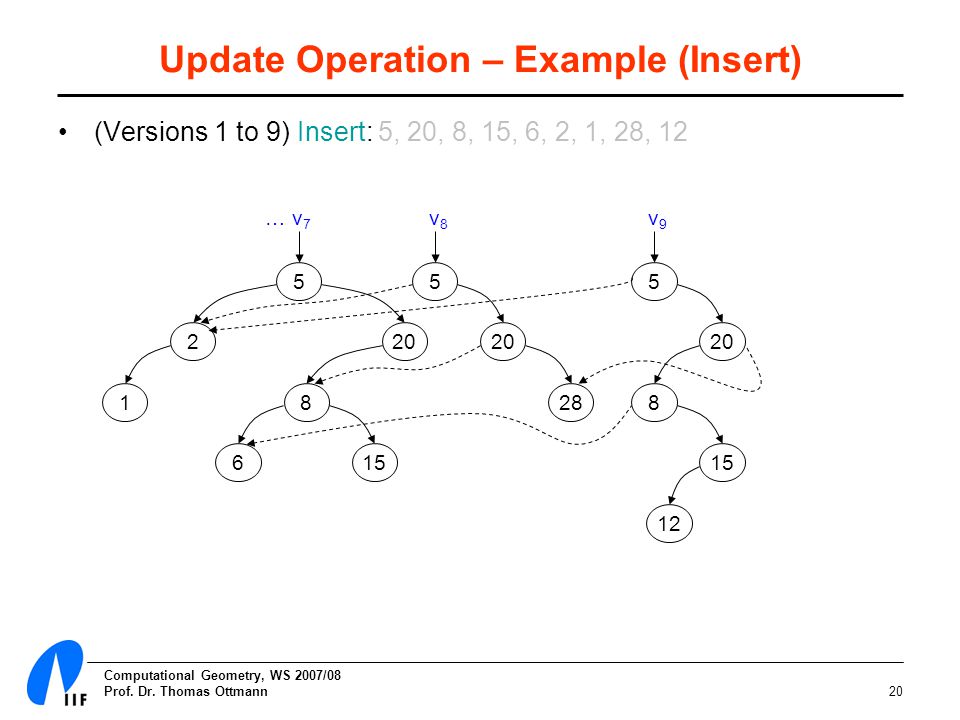 Update Operation – Example (Insert)

• (Versions 1 to 9) Insert: 5, 20, 8, 15, 6, 2, 1, 28, 12

… $v_7$

$v_8$

$v_9$

5

5

5

2

20

20

20

1

8

28

8

6

15

15

12

IIF

Computational Geometry, WS 2007/08
Prof. Dr. Thomas Ottmann

20